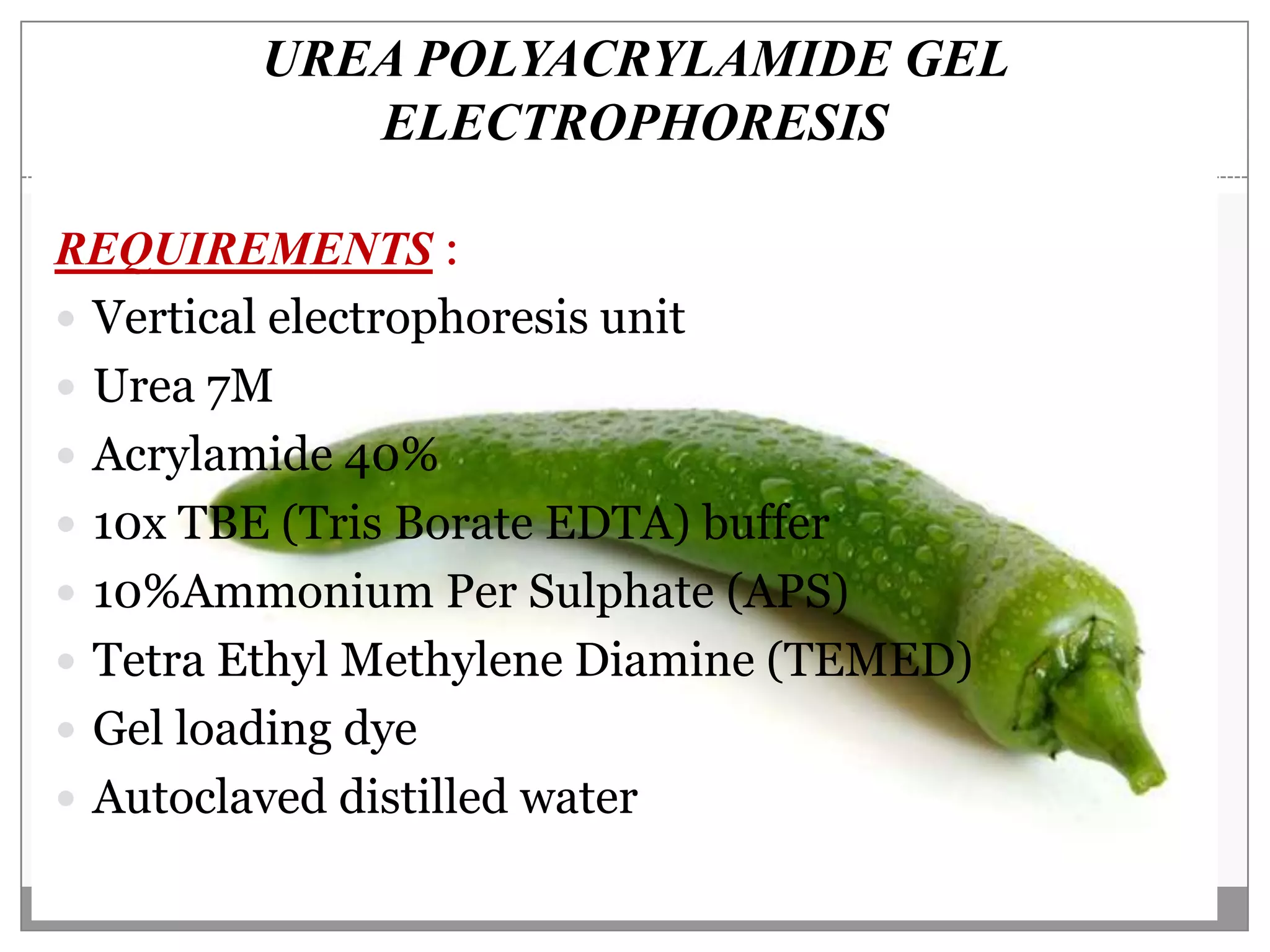 UREA POLYACRYLAMIDE GEL ELECTROPHORESIS

REQUIREMENTS :

- Vertical electrophoresis unit
- Urea 7M
- Acrylamide 40%
- 10x TBE (Tris Borate EDTA) buffer
- 10%Ammonium Per Sulphate (APS)
- Tetra Ethyl Methylene Diamine (TEMED)
- Gel loading dye
- Autoclaved distilled water